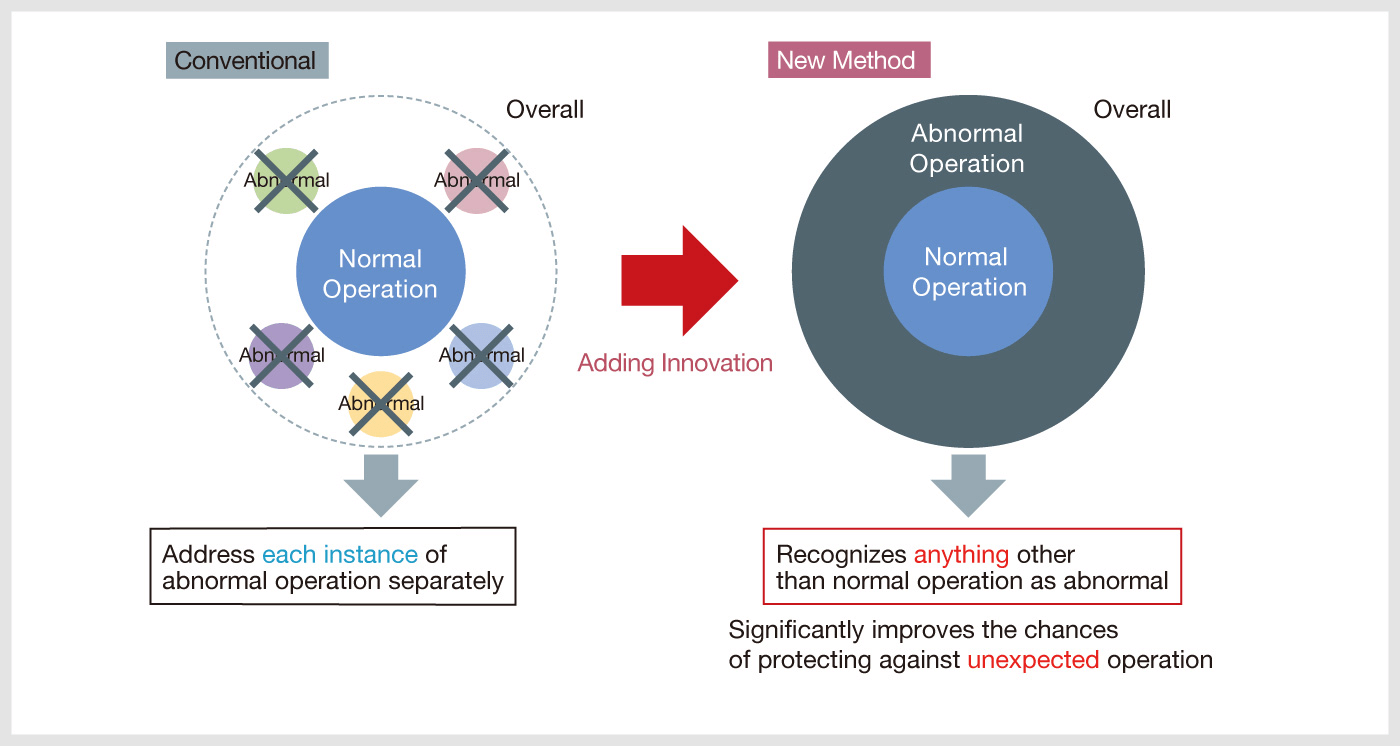 Conventional

Overall

Abnormal

Abnormal

Normal Operation

Abnormal

Abnormal

Abnormal

Address each instance of abnormal operation separately

Adding Innovation

New Method

Overall

Abnormal Operation

Normal Operation

Recognizes anything other than normal operation as abnormal

Significantly improves the chances of protecting against unexpected operation